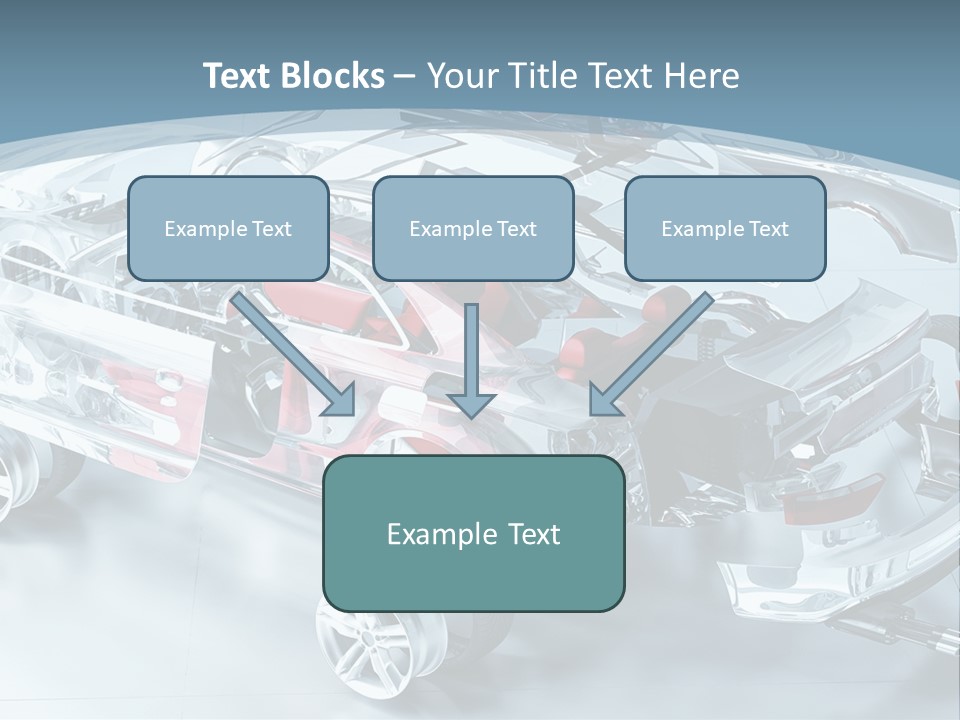 Text Blocks – Your Title Text Here

Example Text

Example Text

Example Text

Example Text